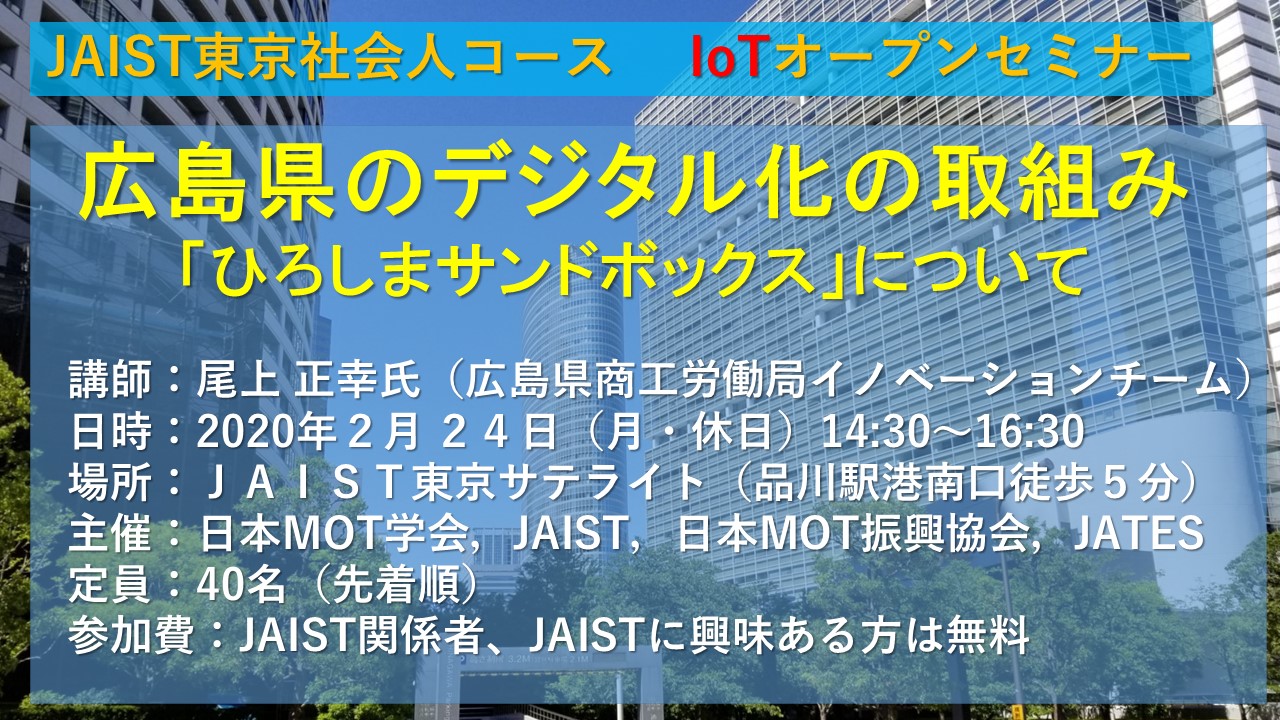 JAIST東京社会人コース　IoTオープンセミナー

広島県のデジタル化の取組み
「ひろしまサンドボックス」について

講師：尾上 正幸氏（広島県商工労働局イノベーションチーム）
日時：2020年２月 ２４日（月・休日）14:30～16:30
場所：ＪＡＩＳＴ東京サテライト（品川駅港南口徒歩５分）
主催：日本MOT学会，JAIST，日本MOT振興協会，JATES
定員：40名（先着順）
参加費：JAIST関係者、JAISTに興味ある方は無料